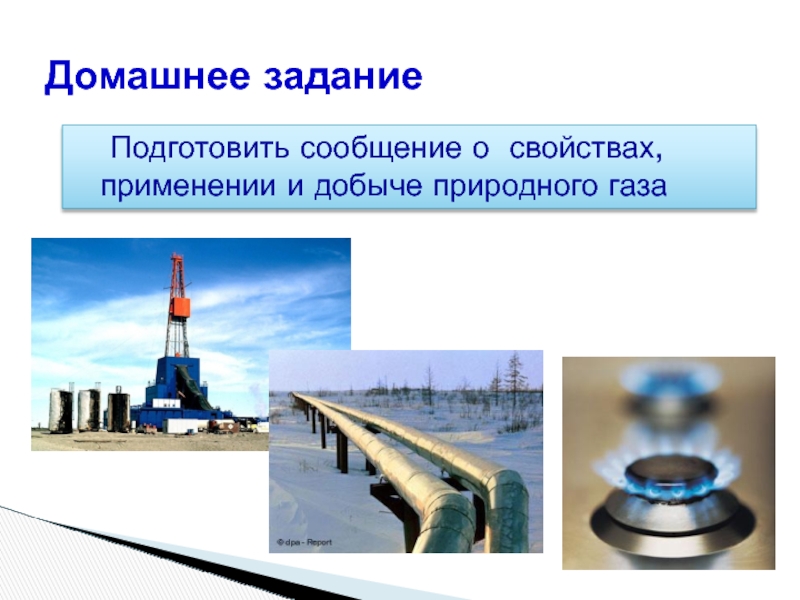 Домашнее задание

Подготовить сообщение о свойствах, применении и добыче природного газа

© dpa - Report